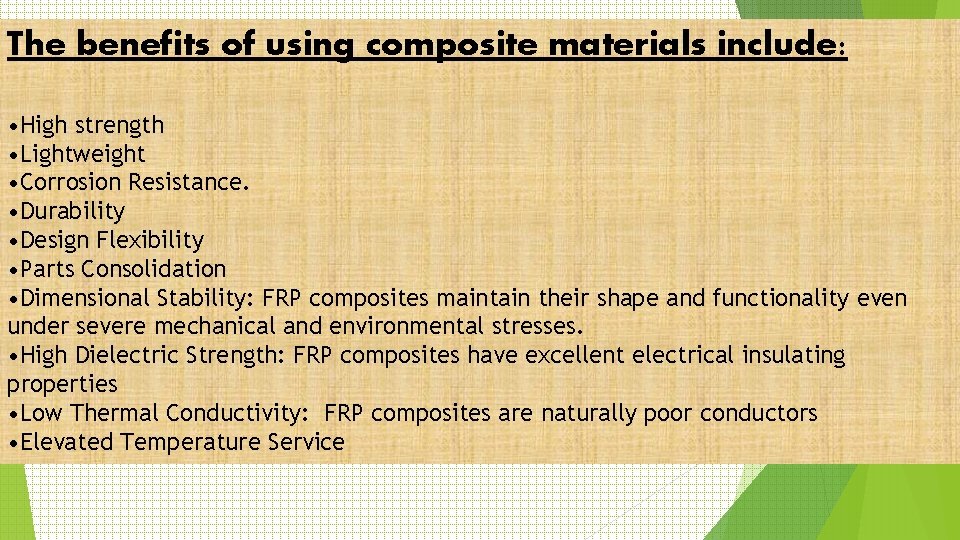 The benefits of using composite materials include:

•High strength
•Lightweight
•Corrosion Resistance.
•Durability
•Design Flexibility
•Parts Consolidation
•Dimensional Stability: FRP composites maintain their shape and functionality even under severe mechanical and environmental stresses.
•High Dielectric Strength: FRP composites have excellent electrical insulating properties
•Low Thermal Conductivity: FRP composites are naturally poor conductors
•Elevated Temperature Service